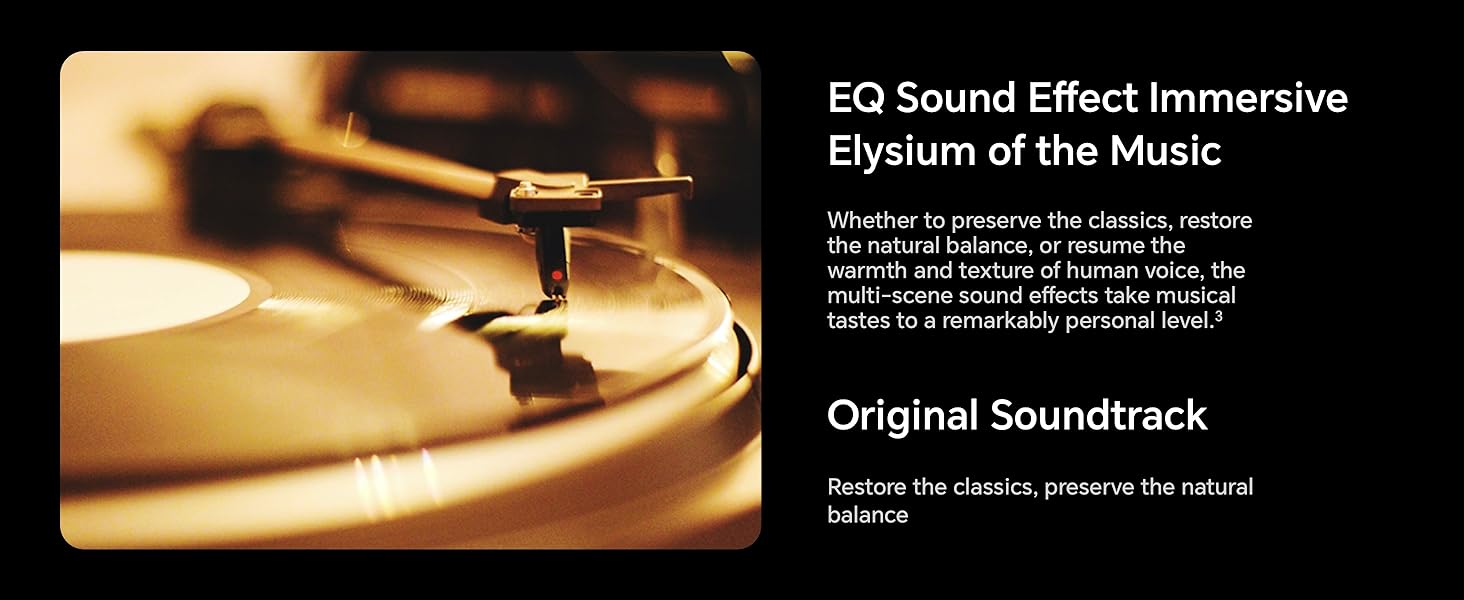 EQ Sound Effect Immersive Elysium of the Music

Whether to preserve the classics, restore the natural balance, or resume the warmth and texture of human voice, the multi-scene sound effects take musical tastes to a remarkably personal level.$^3$

Original Soundtrack

Restore the classics, preserve the natural balance